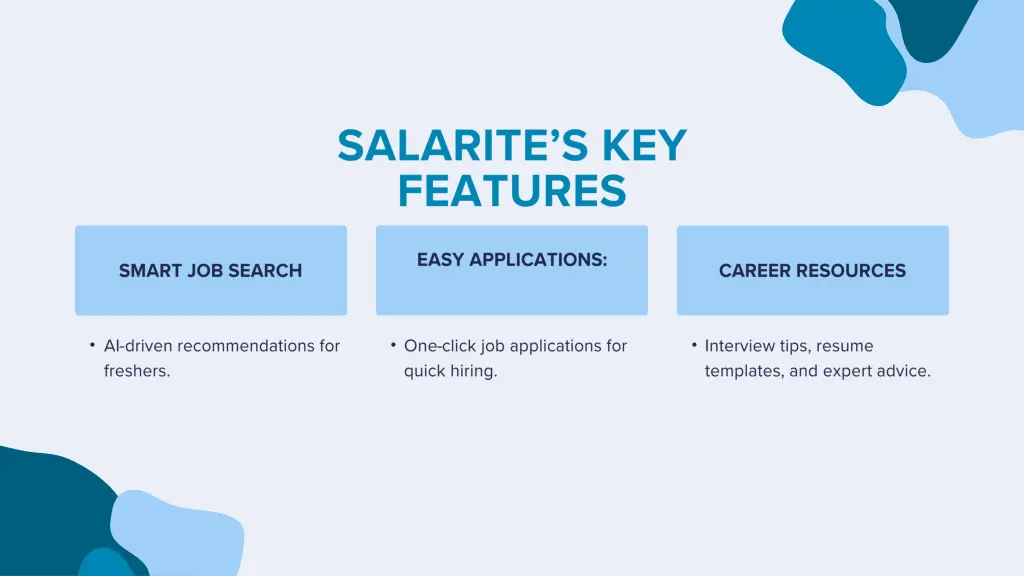 SALARITE'S KEY FEATURES

SMART JOB SEARCH

• AI-driven recommendations for freshers.

EASY APPLICATIONS:

• One-click job applications for quick hiring.

CAREER RESOURCES

• Interview tips, resume templates, and expert advice.